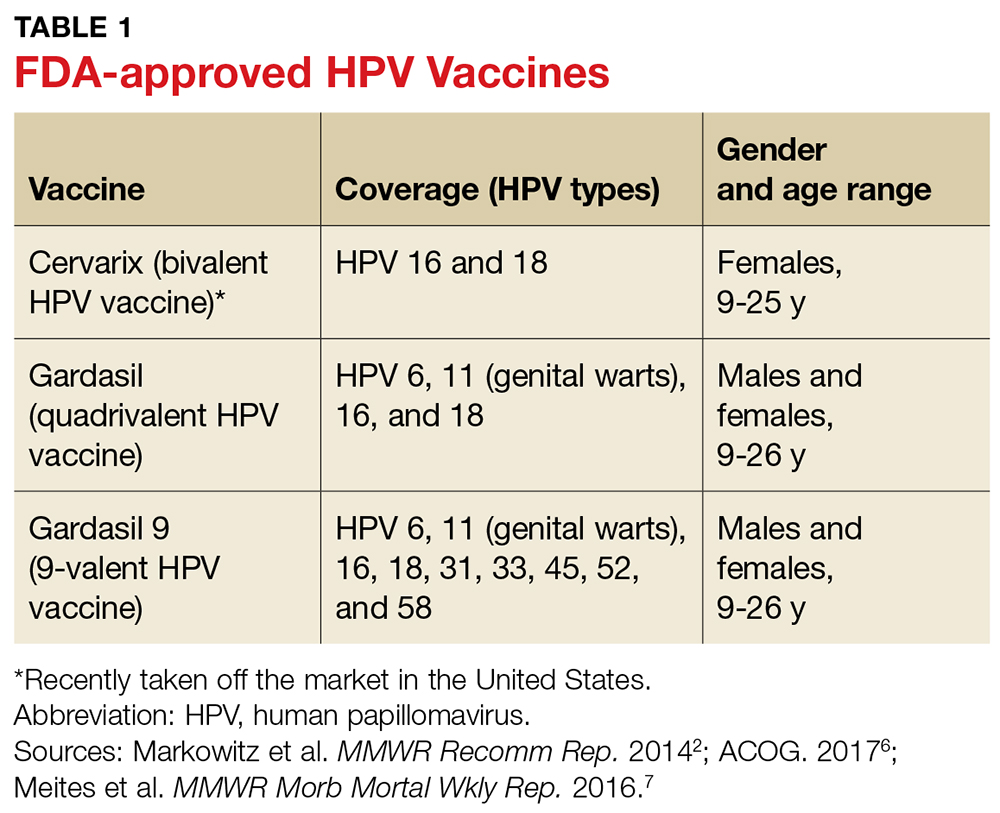 TABLE 1
FDA-approved HPV Vaccines

| Vaccine | Coverage (HPV types) | Gender and age range |
|---|---|---|
| Cervarix (bivalent HPV vaccine)* | HPV 16 and 18 | Females, 9-25 y |
| Gardasil (quadrivalent HPV vaccine) | HPV 6, 11 (genital warts), 16, and 18 | Males and females, 9-26 y |
| Gardasil 9 (9-valent HPV vaccine) | HPV 6, 11 (genital warts), 16, 18, 31, 33, 45, 52, and 58 | Males and females, 9-26 y |

*Recently taken off the market in the United States.
Abbreviation: HPV, human papillomavirus.
Sources: Markowitz et al. MMWR Recomm Rep. 2014$^2$; ACOG. 2017$^6$; Meites et al. MMWR Morb Mortal Wkly Rep. 2016.$^7$